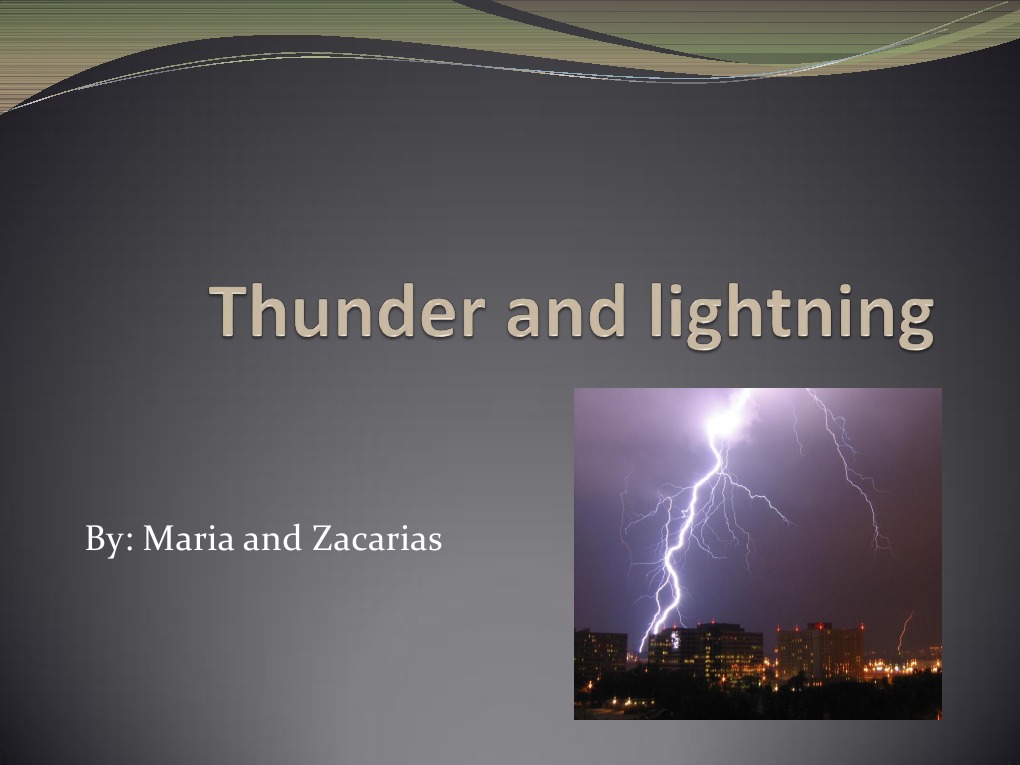 Thunder and lightning

By: Maria and Zacarias